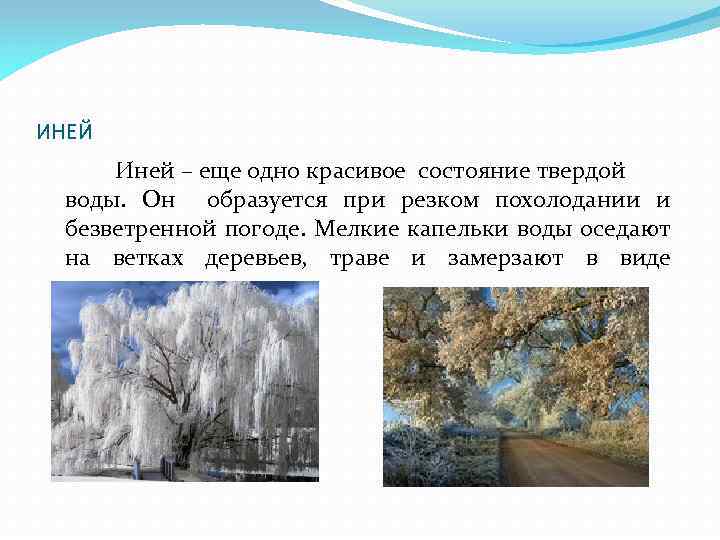 ИНЕЙ

Иней – еще одно красивое состояние твердой воды. Он образуется при резком похолодании и безветренной погоде. Мелкие капельки воды оседают на ветках деревьев, траве и замерзают в виде